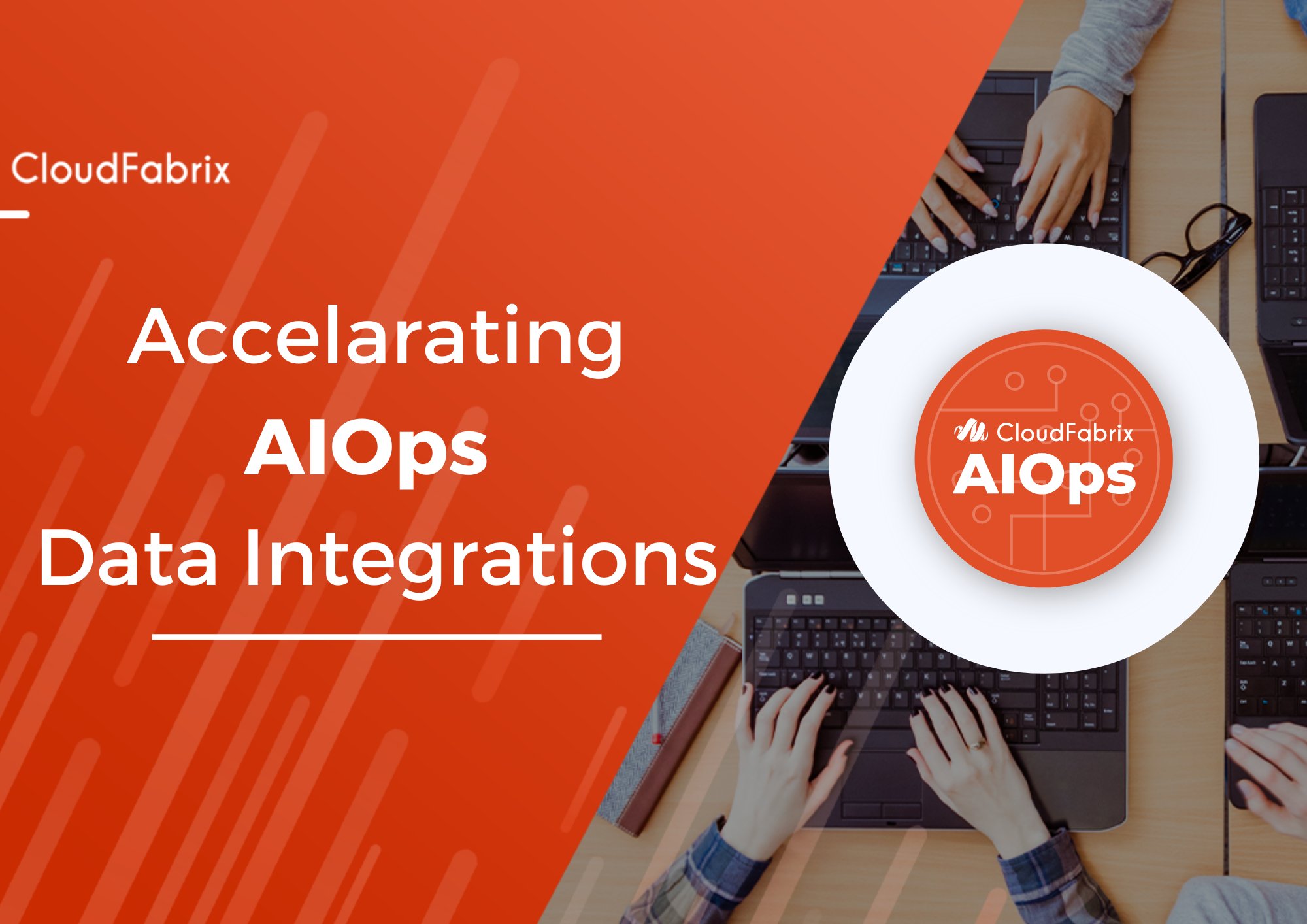 CloudFabrix

Accelarating
AIOps
Data Integrations

CloudFabrix
AIOps